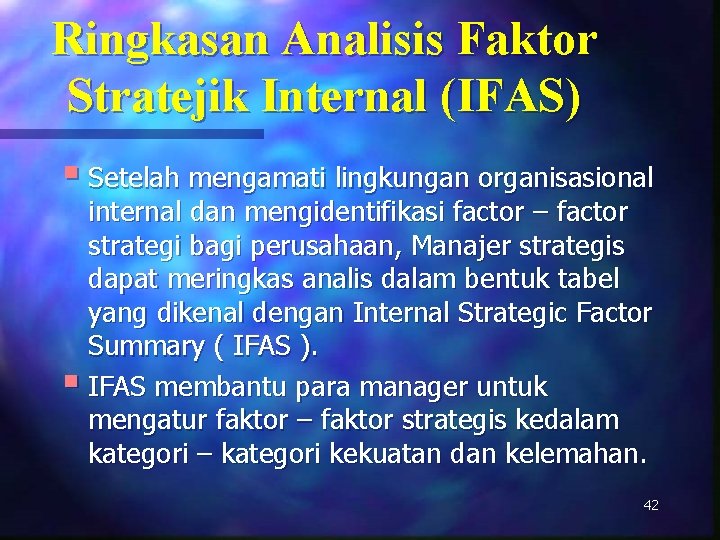 Ringkasan Analisis Faktor Stratejik Internal (IFAS)

Setelah mengamati lingkungan organisasional internal dan mengidentifikasi factor – factor strategi bagi perusahaan, Manajer strategis dapat meringkas analis dalam bentuk tabel yang dikenal dengan Internal Strategic Factor Summary ( IFAS ).

IFAS membantu para manager untuk mengatur faktor – faktor strategis kedalam kategori – kategori kekuatan dan kelemahan.

42